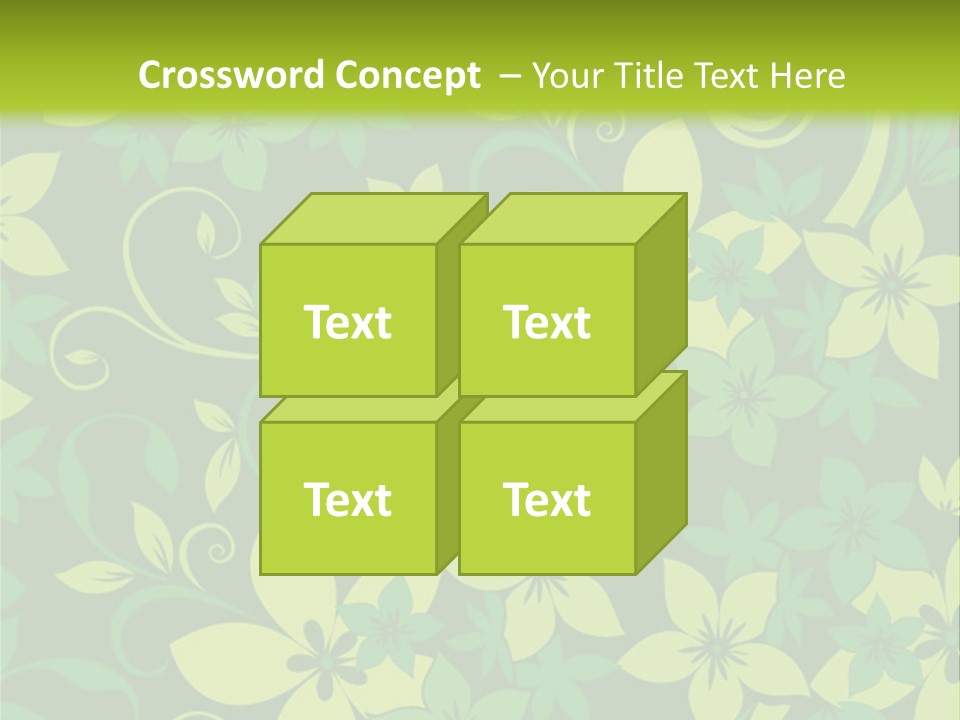 Crossword Concept – Your Title Text Here

Text

Text

Text

Text